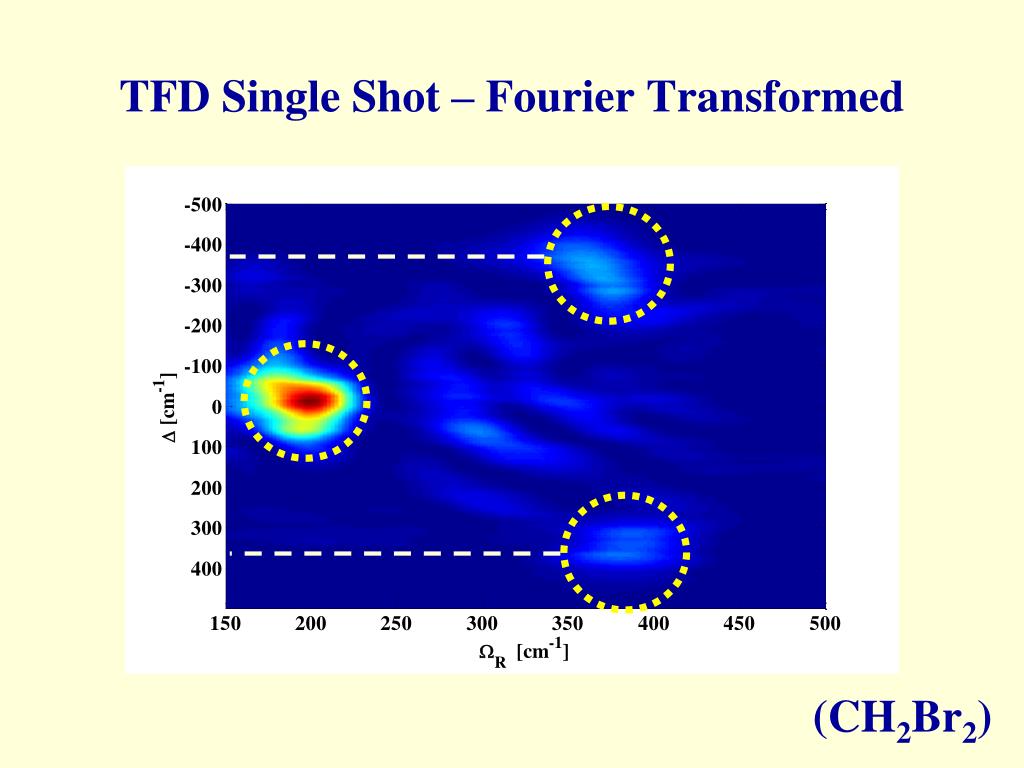 TFD Single Shot – Fourier Transformed

-500
-400
-300
-200
-100
0
100
200
300
400

$\Delta$ [cm$^{-1}$]

150 200 250 300 350 400 450 500

$\Omega_R$ [cm$^{-1}$]

($CH_2Br_2$)